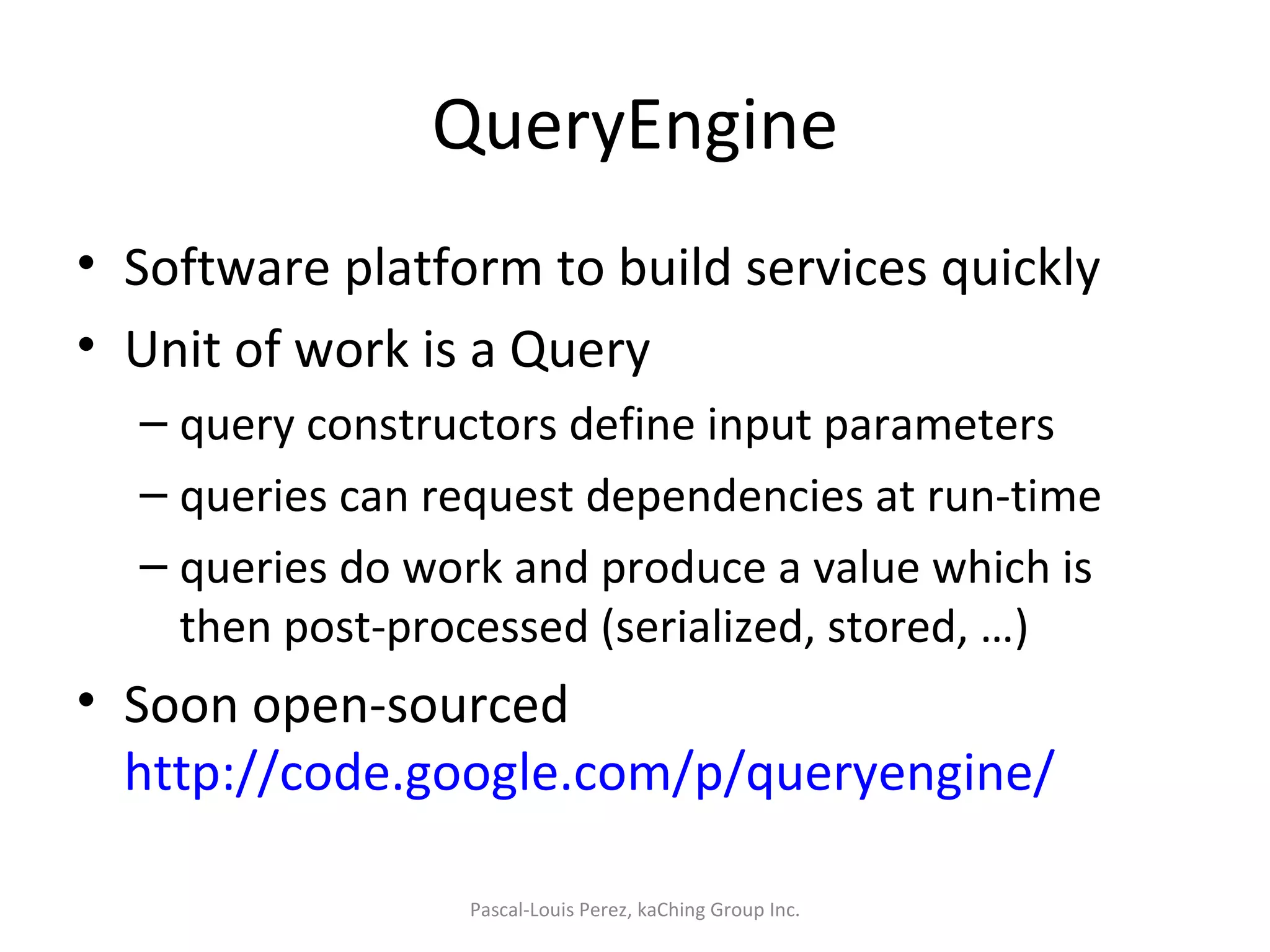 QueryEngine

• Software platform to build services quickly
• Unit of work is a Query
– query constructors define input parameters
– queries can request dependencies at run-time
– queries do work and produce a value which is then post-processed (serialized, stored, …)
• Soon open-sourced http://code.google.com/p/queryengine/

Pascal-Louis Perez, kaChing Group Inc.